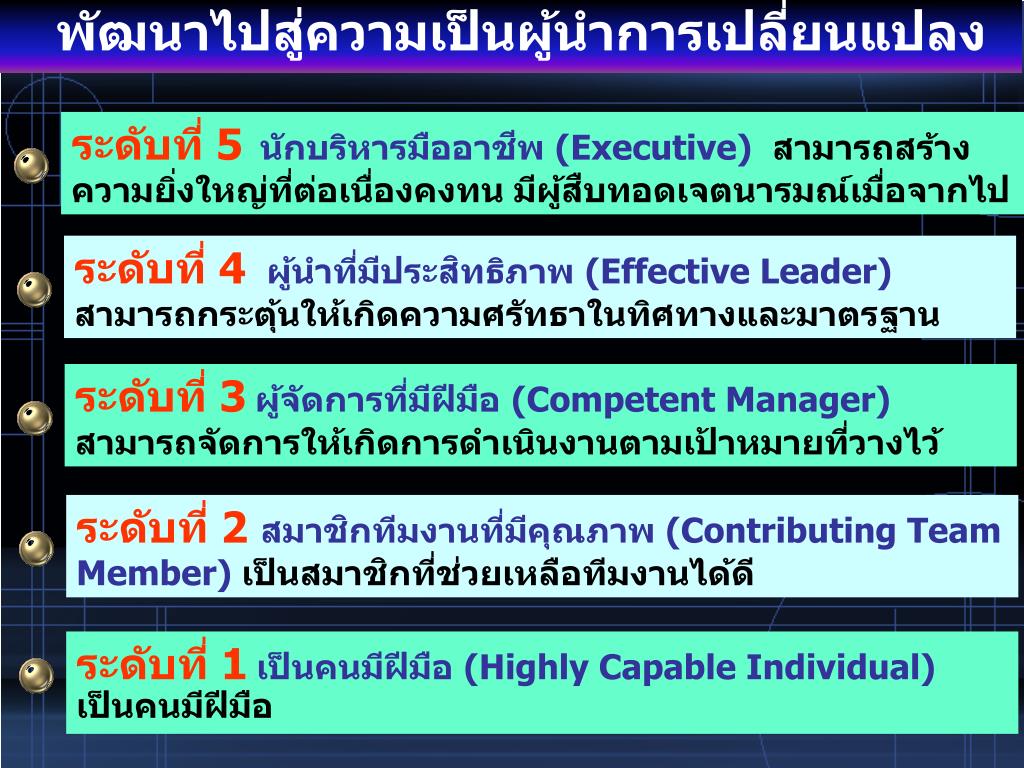 พัฒนาไปสู่ความเป็นผู้นำการเปลี่ยนแปลง

ระดับที่ 5 นักบริหารมืออาชีพ (Executive) สามารถสร้างความยิ่งใหญ่ที่ต่อเนื่องคงทน มีผู้สืบทอดเจตนารมณ์เมื่อจากไป

ระดับที่ 4 ผู้นำที่มีประสิทธิภาพ (Effective Leader) สามารถกระตุ้นให้เกิดความศรัทธาในทิศทางและมาตรฐาน

ระดับที่ 3 ผู้จัดการที่มีฝีมือ (Competent Manager) สามารถจัดการให้เกิดการดำเนินงานตามเป้าหมายที่วางไว้

ระดับที่ 2 สมาชิกทีมงานที่มีคุณภาพ (Contributing Team Member) เป็นสมาชิกที่ช่วยเหลือทีมงานได้ดี

ระดับที่ 1 เป็นคนมีฝีมือ (Highly Capable Individual) เป็นคนมีฝีมือ